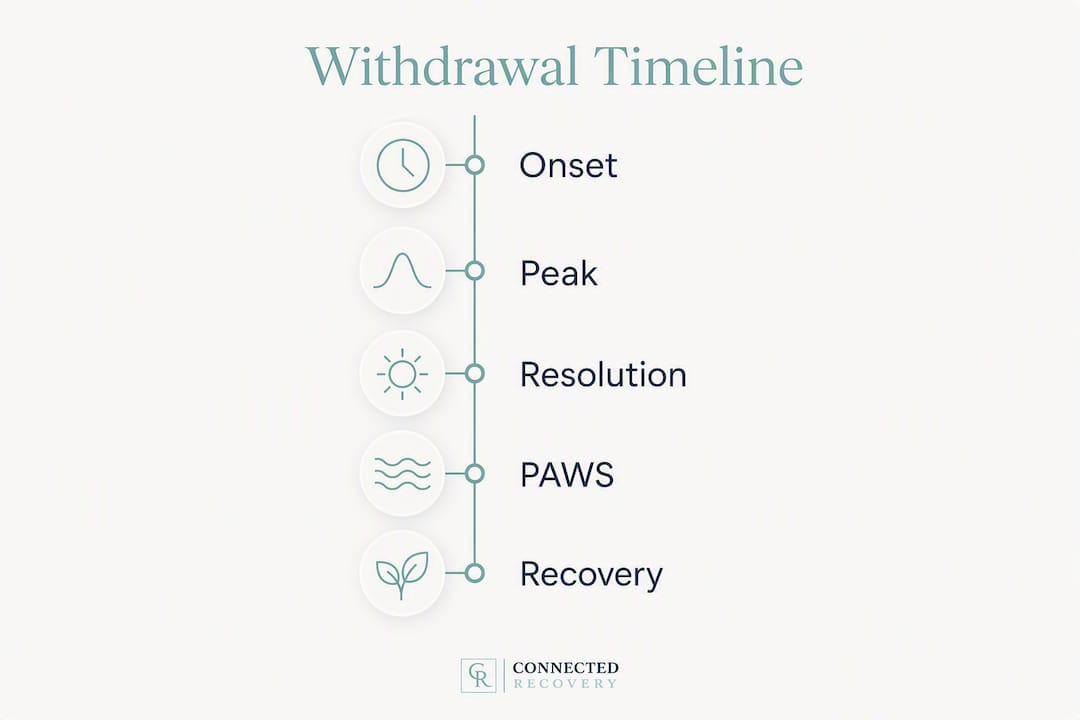 Withdrawal Timeline

Onset

Peak

Resolution

PAWS

Recovery

CR CONNECTED RECOVERY